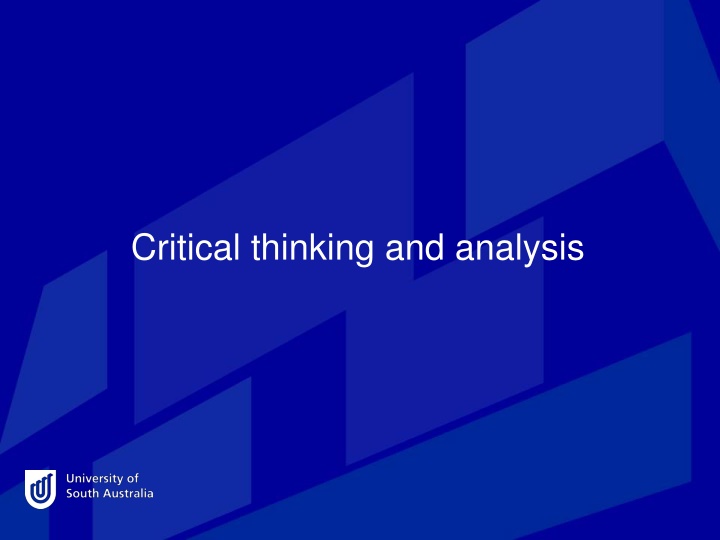 Critical thinking and analysis

University of
South Australia